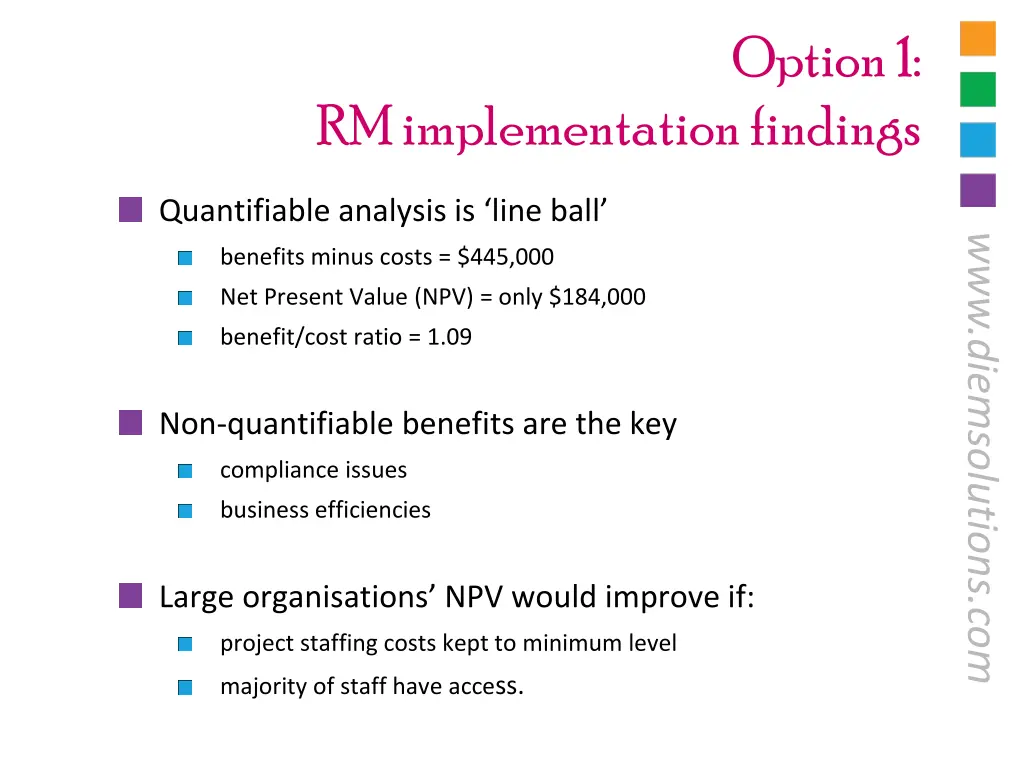 Option 1:
RM implementation findings

Quantifiable analysis is ‘line ball’

benefits minus costs = \$445,000

Net Present Value (NPV) = only \$184,000

benefit/cost ratio = 1.09

Non-quantifiable benefits are the key

compliance issues

business efficiencies

Large organisations’ NPV would improve if:

project staffing costs kept to minimum level

majority of staff have access.

www.diemsolutions.com